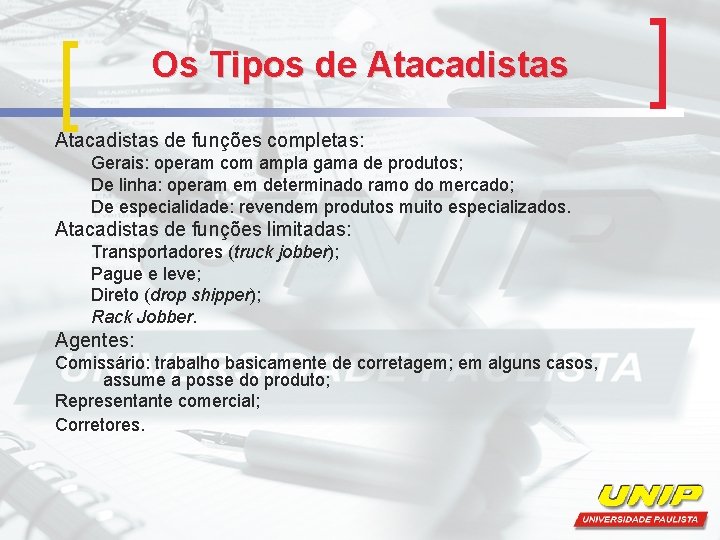 Os Tipos de Atacadistas

Atacadistas de funções completas:

Gerais: operam com ampla gama de produtos;

De linha: operam em determinado ramo do mercado;

De especialidade: revendem produtos muito especializados.

Atacadistas de funções limitadas:

Transportadores (truck jobber);

Pague e leve;

Direto (drop shipper);

Rack Jobber.

Agentes:

Comissário: trabalho basicamente de corretagem; em alguns casos, assume a posse do produto;

Representante comercial;

Corretores.

UNIP
UNIVERSIDADE PAULISTA